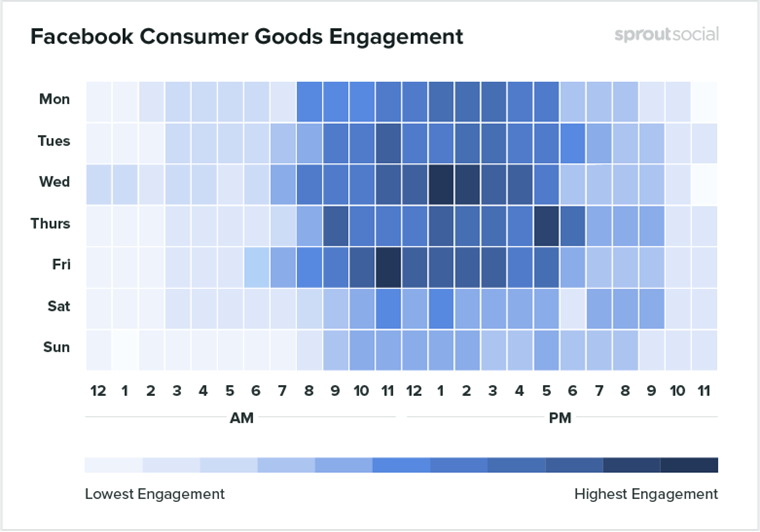 Facebook Consumer Goods Engagement

sproutsocial

Mon
Tues
Wed
Thurs
Fri
Sat
Sun

12 1 2 3 4 5 6 7 8 9 10 11 12 1 2 3 4 5 6 7 8 9 10 11

AM

PM

Lowest Engagement

Highest Engagement